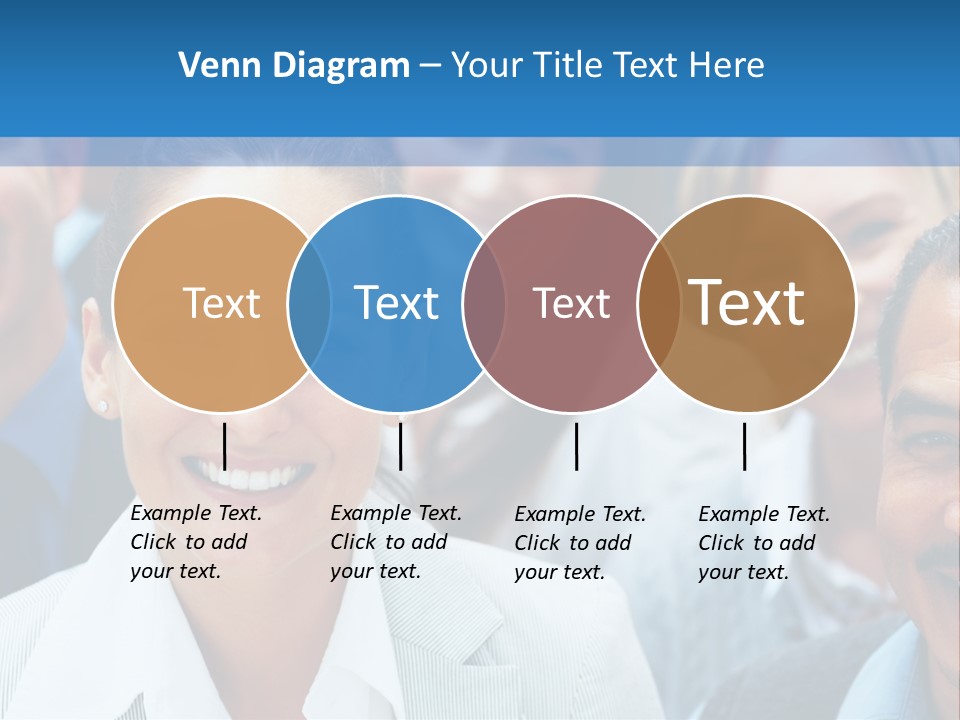 Venn Diagram – Your Title Text Here

Text

Text

Text

Text

Example Text. Click to add your text.

Example Text. Click to add your text.

Example Text. Click to add your text.

Example Text. Click to add your text.